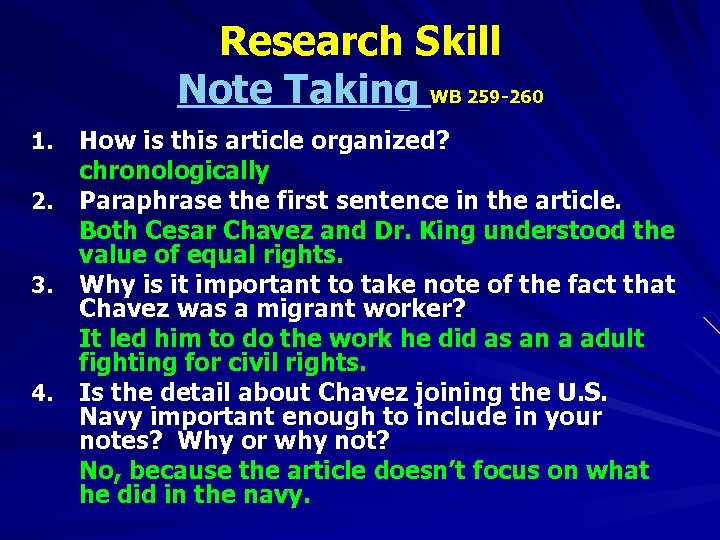 Research Skill
Note Taking WB 259-260

1. How is this article organized?
chronologically
2. Paraphrase the first sentence in the article.
Both Cesar Chavez and Dr. King understood the value of equal rights.
3. Why is it important to take note of the fact that Chavez was a migrant worker?
It led him to do the work he did as an a adult fighting for civil rights.
4. Is the detail about Chavez joining the U.S. Navy important enough to include in your notes? Why or why not?
No, because the article doesn't focus on what he did in the navy.